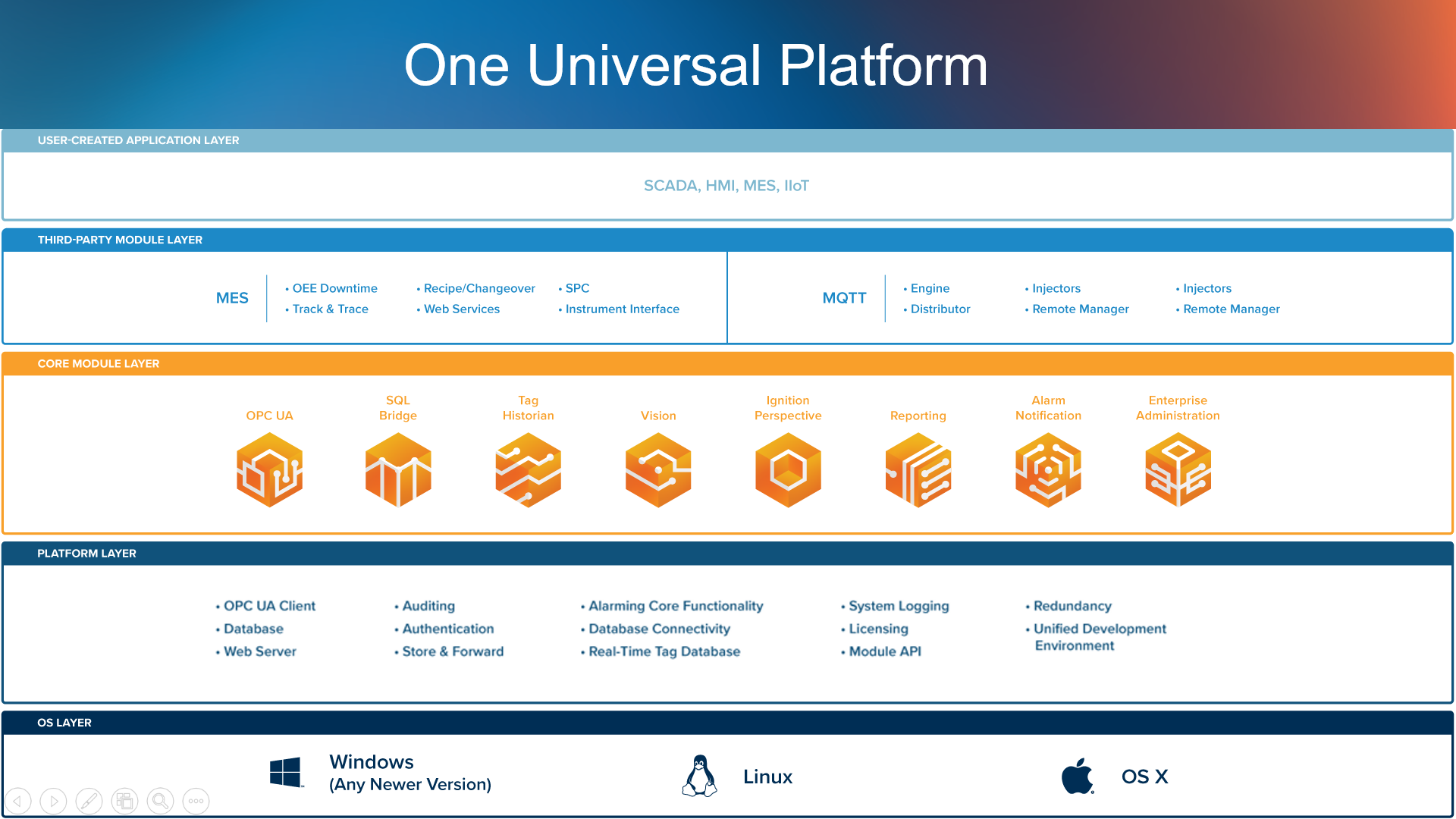 One Universal Platform

USER-CREATED APPLICATION LAYER

SCADA, HMI, MES, IIoT

THIRD-PARTY MODULE LAYER

MES

• OEE Downtime
• Track & Trace
• Recipe/Changeover
• Web Services
• SPC
• Instrument Interface

MQTT

• Engine
• Distributor
• Injectors
• Remote Manager
• Injectors
• Remote Manager

CORE MODULE LAYER

OPC UA
SQL Bridge
Tag Historian
Vision
Ignition Perspective
Reporting
Alarm Notification
Enterprise Administration

PLATFORM LAYER

• OPC UA Client
• Database
• Web Server
• Auditing
• Authentication
• Store & Forward
• Alarming Core Functionality
• Database Connectivity
• Real-Time Tag Database
• System Logging
• Licensing
• Module API
• Redundancy
• Unified Development Environment

OS LAYER

Windows
(Any Newer Version)
Linux
OS X